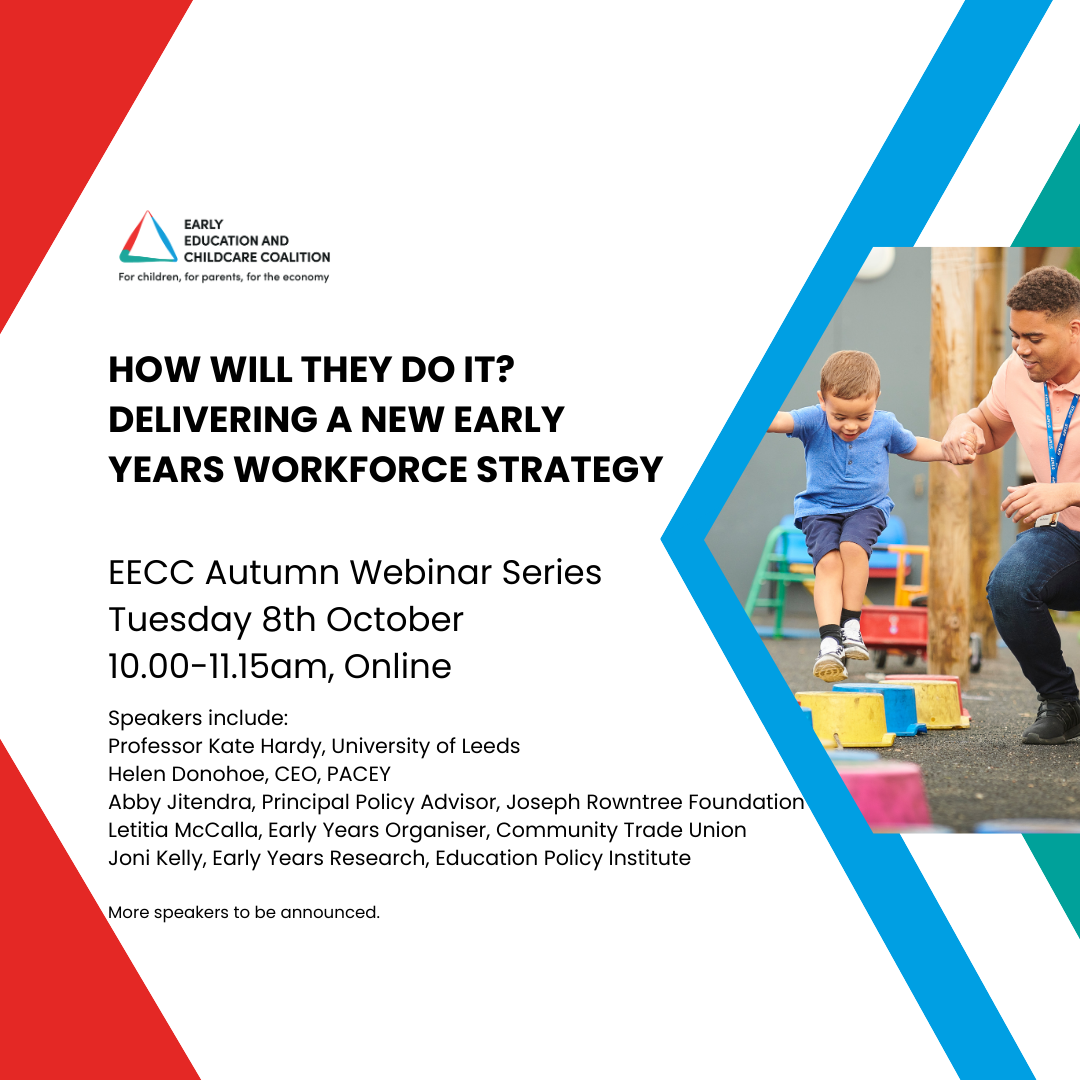 EARLY
EDUCATION AND
CHILDCARE COALITION
For children, for parents, for the economy

HOW WILL THEY DO IT?
DELIVERING A NEW EARLY YEARS WORKFORCE STRATEGY

EECC Autumn Webinar Series
Tuesday 8th October
10.00-11.15am, Online

Speakers include:
Professor Kate Hardy, University of Leeds
Helen Donohoe, CEO, PACEY
Abby Jitendra, Principal Policy Advisor, Joseph Rowntree Foundation
Letitia McCalla, Early Years Organiser, Community Trade Union
Joni Kelly, Early Years Research, Education Policy Institute

More speakers to be announced.